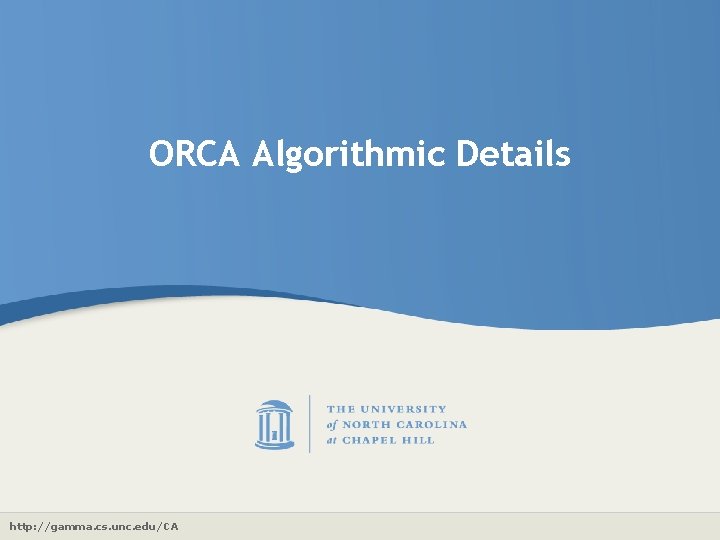 ORCA Algorithmic Details

THE UNIVERSITY of NORTH CAROLINA at CHAPEL HILL

http://gamma.cs.unc.edu/CA